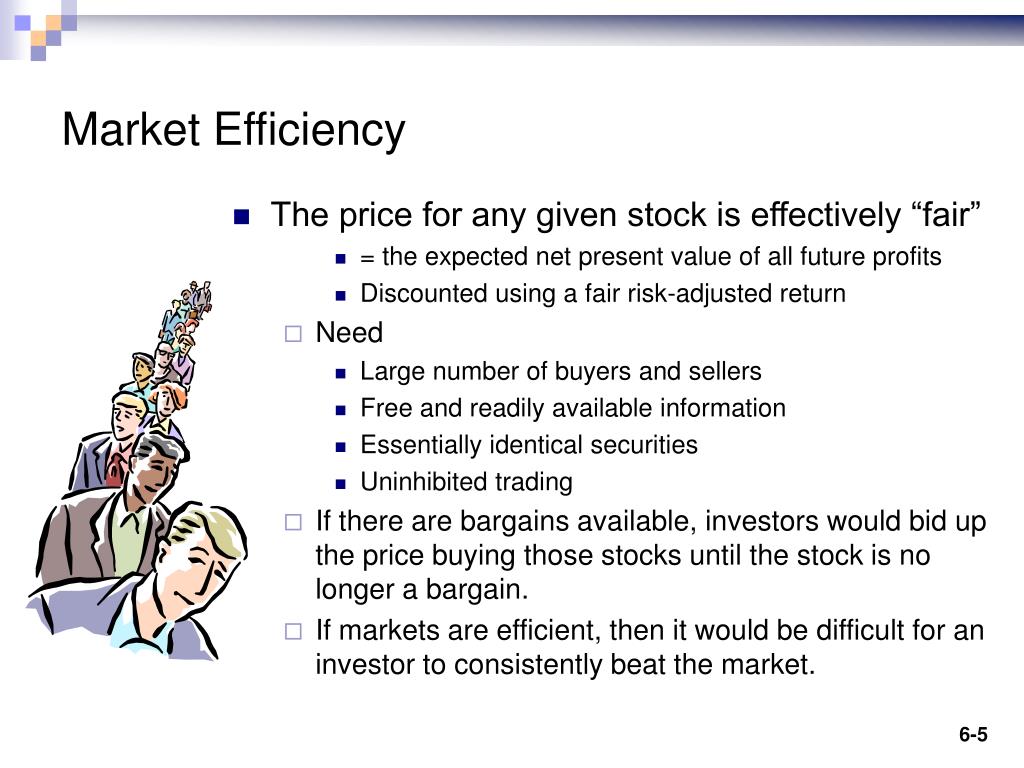 Market Efficiency

- The price for any given stock is effectively “fair”
  - = the expected net present value of all future profits
  - Discounted using a fair risk-adjusted return
- Need
  - Large number of buyers and sellers
  - Free and readily available information
  - Essentially identical securities
  - Uninhibited trading
- If there are bargains available, investors would bid up the price buying those stocks until the stock is no longer a bargain.
- If markets are efficient, then it would be difficult for an investor to consistently beat the market.

6-5